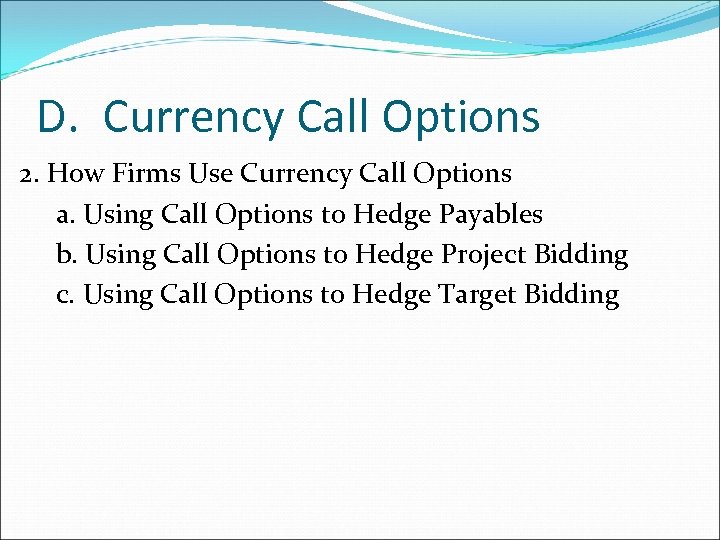 D. Currency Call Options

2. How Firms Use Currency Call Options

a. Using Call Options to Hedge Payables

b. Using Call Options to Hedge Project Bidding

c. Using Call Options to Hedge Target Bidding